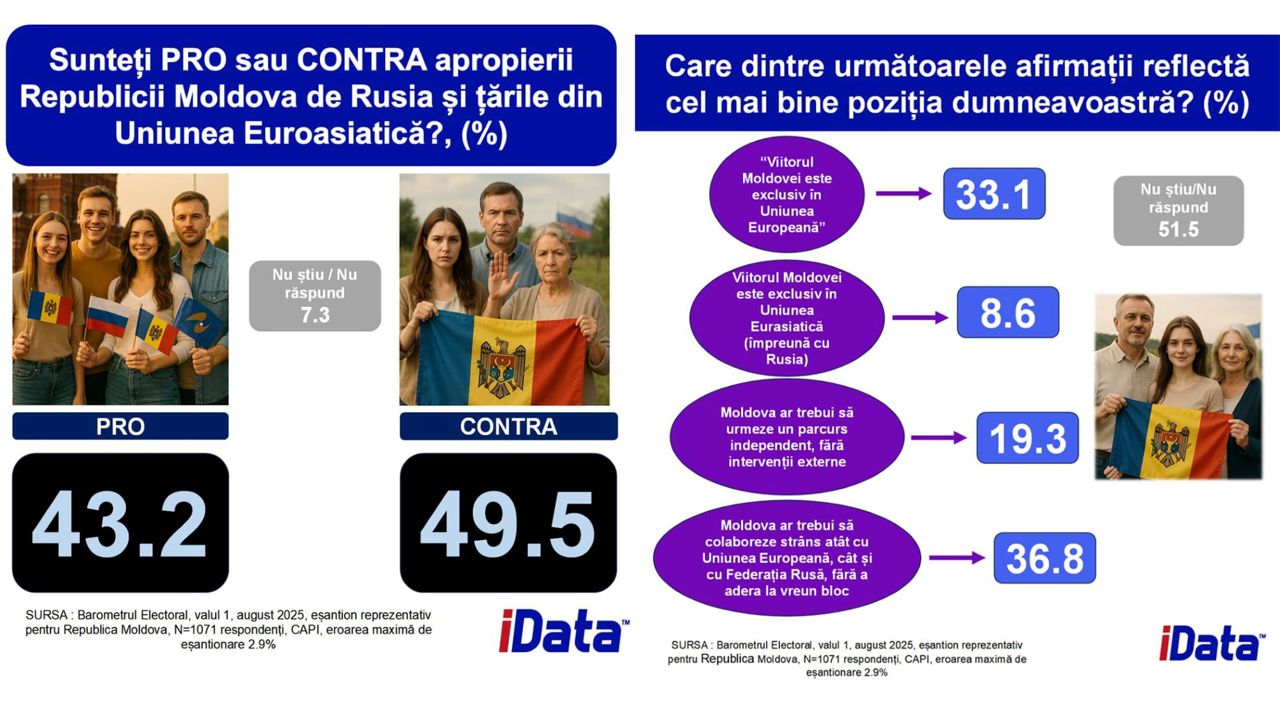 Sunteți PRO sau CONTRA apropierii Republicii Moldova de Rusia și țările din Uniunea Euroasiatică?, (%)

Nu știu / Nu răspund
7.3

PRO

43.2

CONTRA

49.5

SURSA : Barometrul Electoral, valul 1, august 2025, eșantion reprezentativ pentru Republica Moldova, N=1071 respondenți, CAPI, eroarea maximă de eșantionare 2.9%

iData™

Care dintre următoarele afirmații reflectă cel mai bine poziția dumneavoastră? (%)

"Viitorul Moldovei este exclusiv în Uniunea Europeană"

33.1

Nu știu/Nu răspund
51.5

Viitorul Moldovei este exclusiv în Uniunea Eurasiatică (împreună cu Rusia)

8.6

Moldova ar trebui să urmeze un parcurs independent, fără intervenții externe

19.3

Moldova ar trebui să colaboreze strâns atât cu Uniunea Europeană, cât și cu Federația Rusă, fără a adera la vreun bloc

36.8

SURSA : Barometrul Electoral, valul 1, august 2025, eșantion reprezentativ pentru Republica Moldova, N=1071 respondenți, CAPI, eroarea maximă de eșantionare 2.9%

iData™